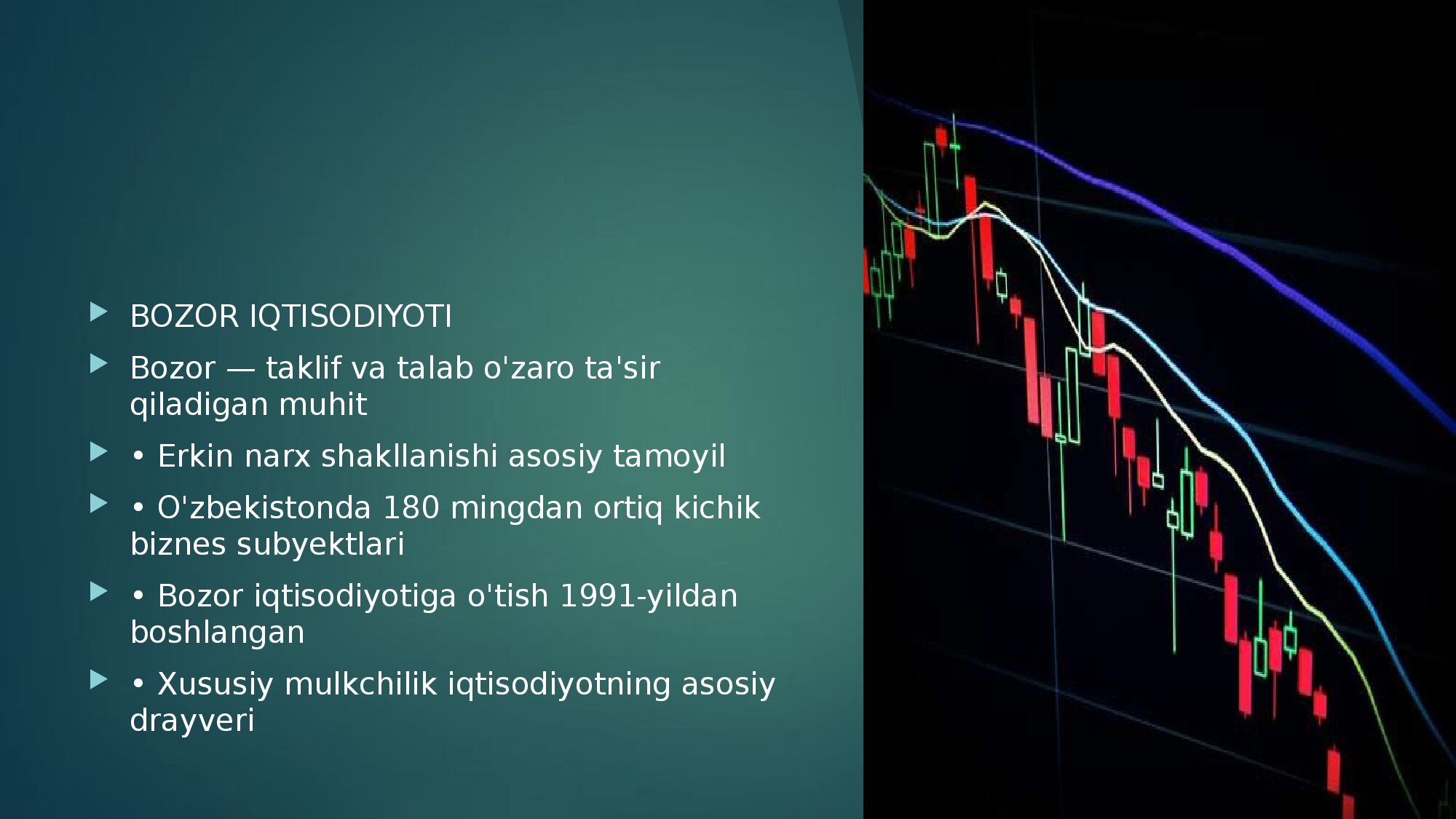 BOZOR IQTISODIYOTI

Bozor — taklif va talab o'zaro ta'sir qiladigan muhit

• Erkin narx shakllanishi asosiy tamoyil

• O'zbekistonda 180 mingdan ortiq kichik biznes subyektlari

• Bozor iqtisodiyotiga o'tish 1991-yildan boshlangan

• Xususiy mulkchilik iqtisodiyotning asosiy drayveri